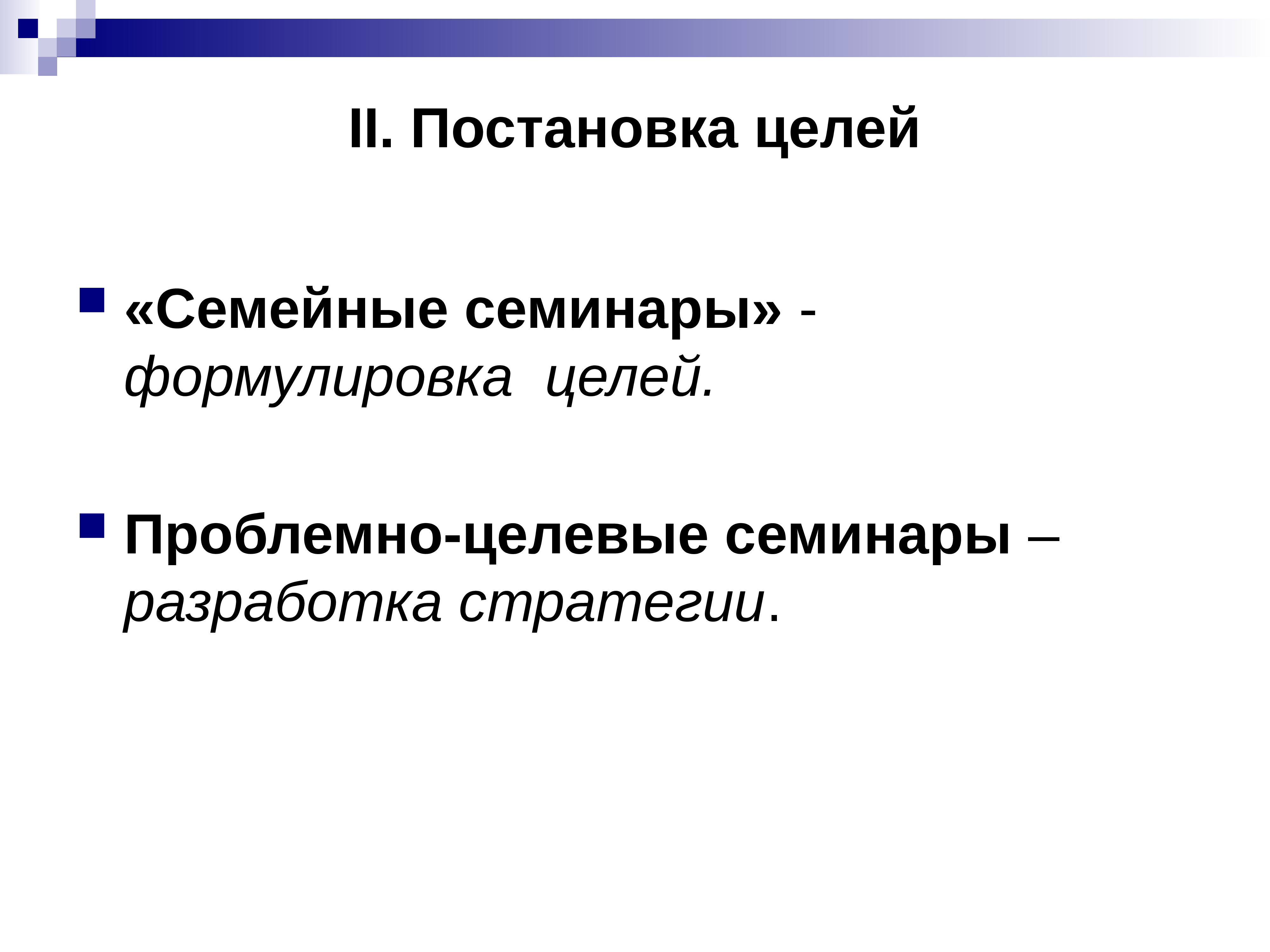 II. Постановка целей

«Семейные семинары» - формулировка целей.

Проблемно-целевые семинары – разработка стратегии.